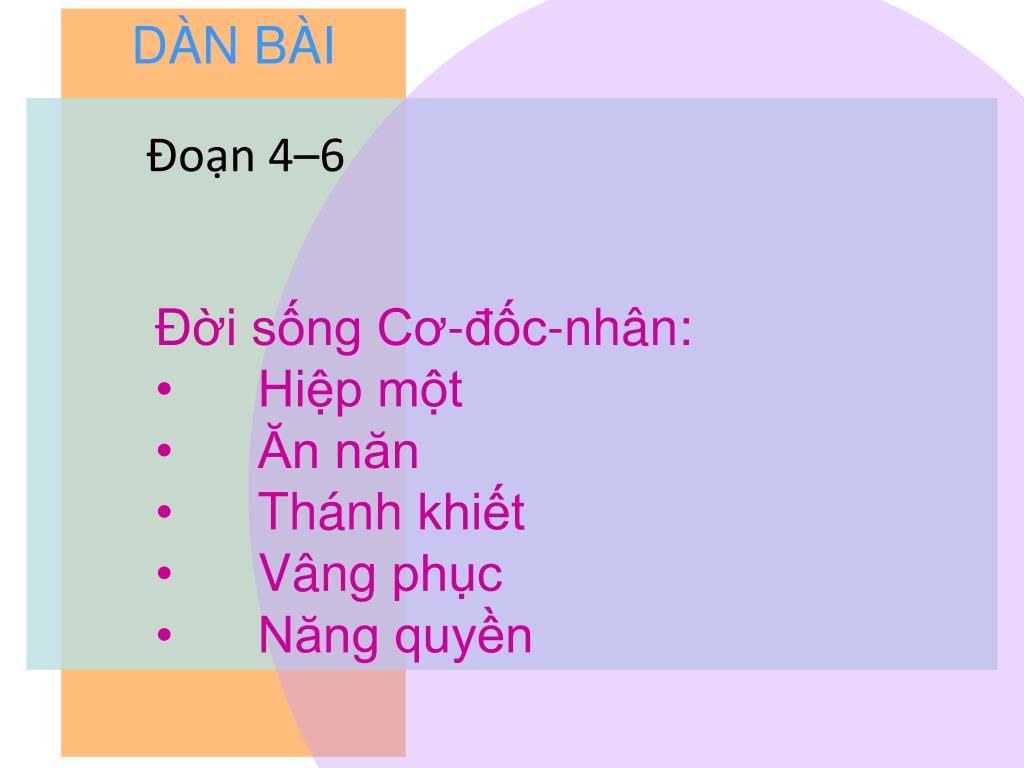 DÀN BÀI

Đoạn 4–6

Đời sống Cơ-đốc-nhân:
• Hiệp một
• Ăn năn
• Thánh khiết
• Vâng phục
• Năng quyền